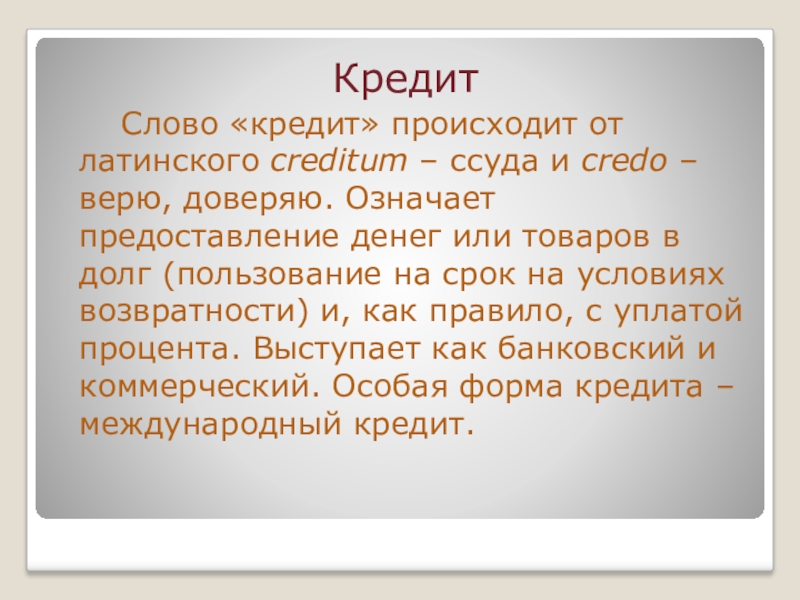 Кредит

Слово «кредит» происходит от латинского creditum – ссуда и credo – верю, доверяю. Означает предоставление денег или товаров в долг (пользование на срок на условиях возвратности) и, как правило, с уплатой процента. Выступает как банковский и коммерческий. Особая форма кредита – международный кредит.